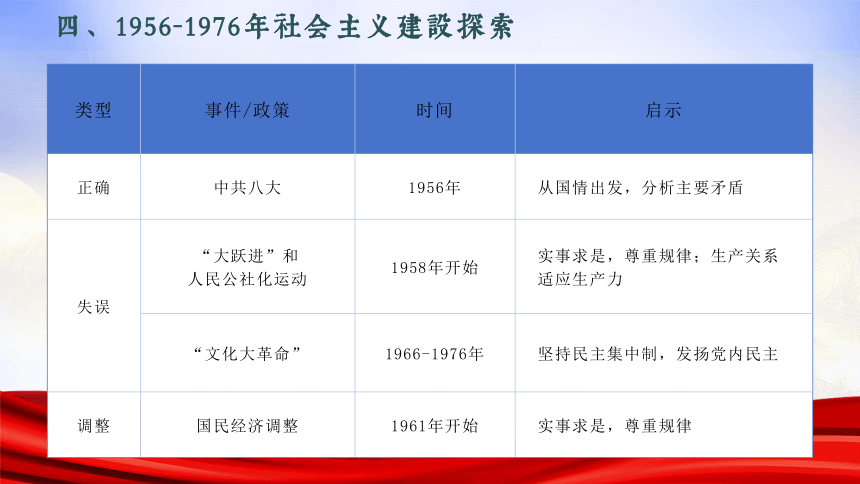 四、1956-1976年社会主义建設探索

| 类型 | 事件/政策 | 时间 | 启示 |
|---|---|---|---|
| 正确 | 中共八大 | 1956年 | 从国情出发，分析主要矛盾 |
| 失误 | “大跃进”和人民公社化运动 | 1958年开始 | 实事求是，尊重规律；生产关系适应生产力 |
| 失误 | “文化大革命” | 1966-1976年 | 坚持民主集中制，发扬党内民主 |
| 调整 | 国民经济调整 | 1961年开始 | 实事求是，尊重规律 |